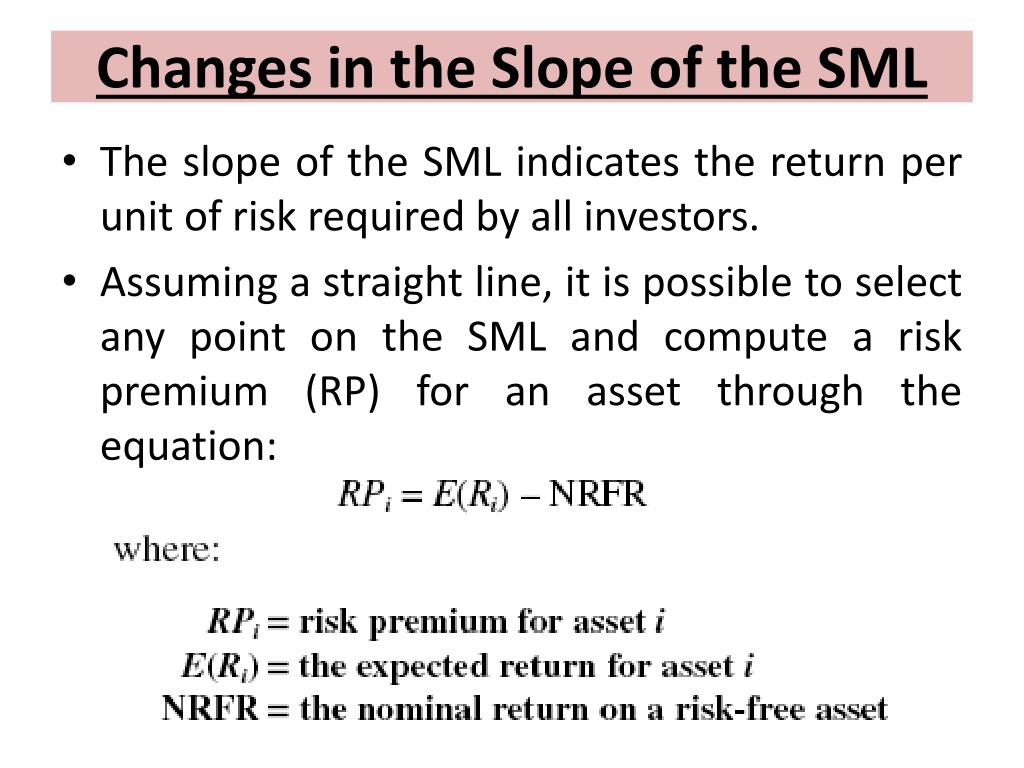 Changes in the Slope of the SML

• The slope of the SML indicates the return per unit of risk required by all investors.

• Assuming a straight line, it is possible to select any point on the SML and compute a risk premium (RP) for an asset through the equation:

$RP_i = E(R_i) - \text{NRFR}$

where:

$RP_i$ = risk premium for asset $i$
$E(R_i)$ = the expected return for asset $i$
NRFR = the nominal return on a risk-free asset